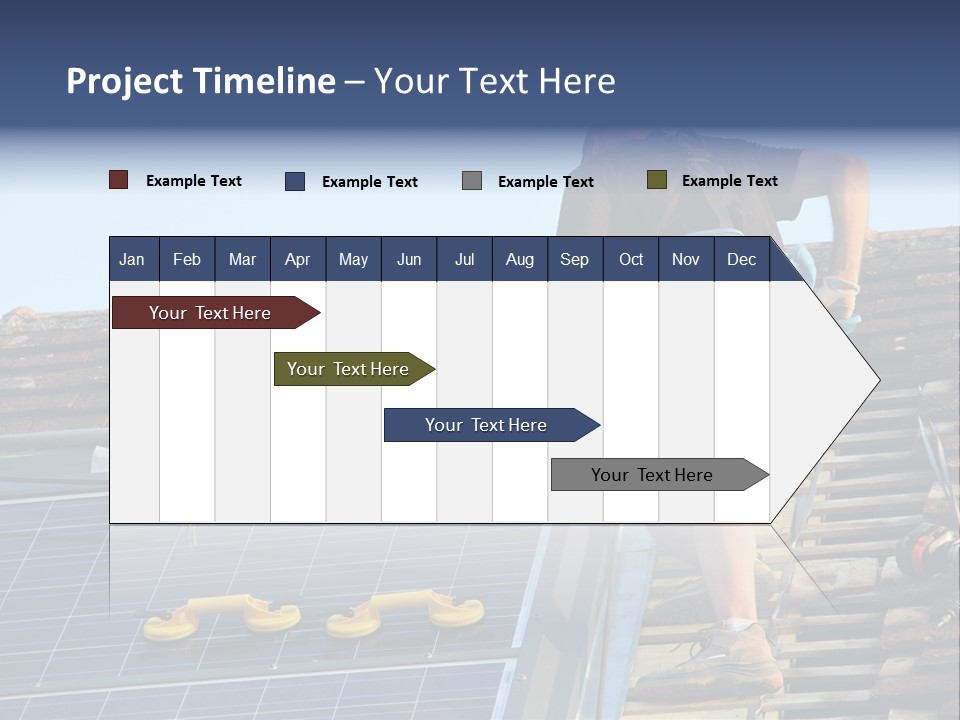 Project Timeline – Your Text Here

Example Text
Example Text
Example Text
Example Text

| Jan | Feb | Mar | Apr | May | Jun | Jul | Aug | Sep | Oct | Nov | Dec |
|---|---|---|---|---|---|---|---|---|---|---|---|

Your Text Here
Your Text Here
Your Text Here
Your Text Here